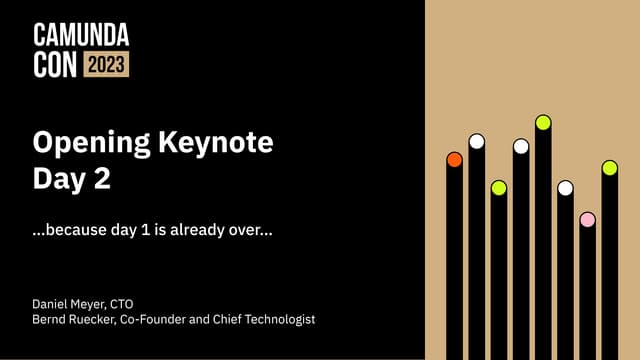 CAMUNDA
CON 2023

Opening Keynote
Day 2

...because day 1 is already over...

Daniel Meyer, CTO
Bernd Ruecker, Co-Founder and Chief Technologist